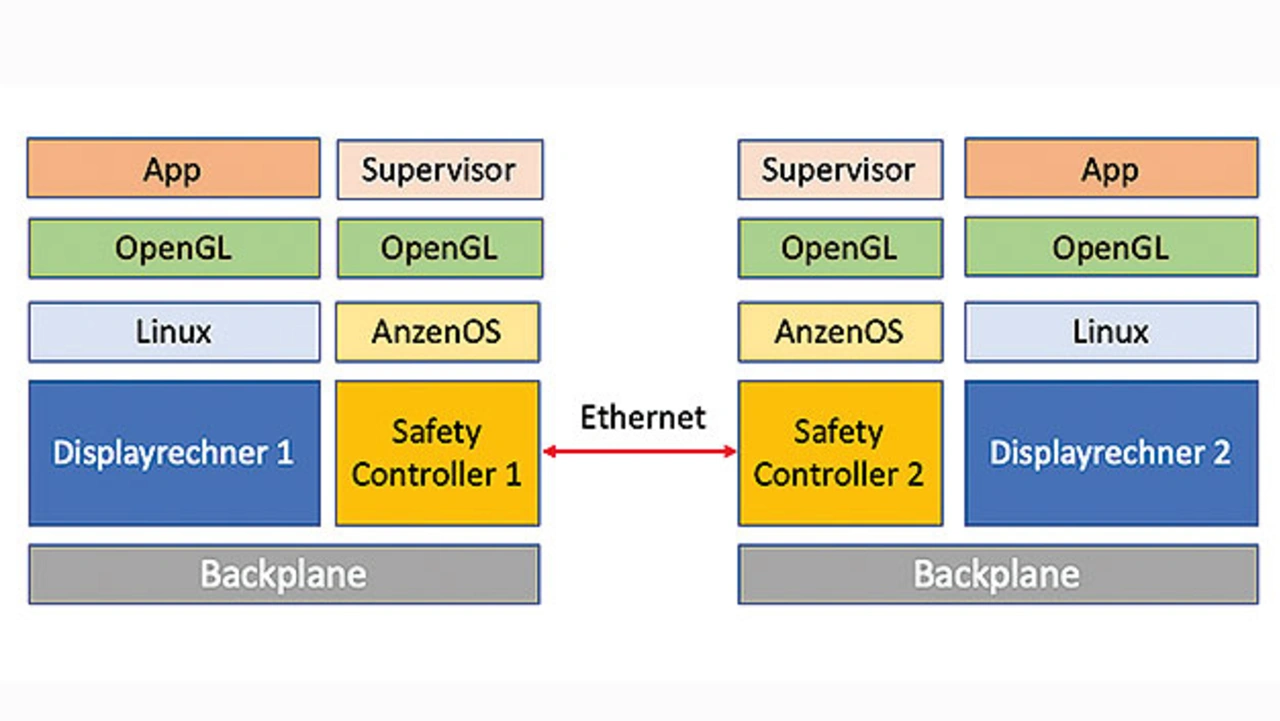 App
Supervisor
OpenGL
OpenGL
Linux
AnzenOS
Displayrechner 1
Safety Controller 1
Backplane

Ethernet

Supervisor
App
OpenGL
OpenGL
AnzenOS
Linux
Safety Controller 2
Displayrechner 2
Backplane